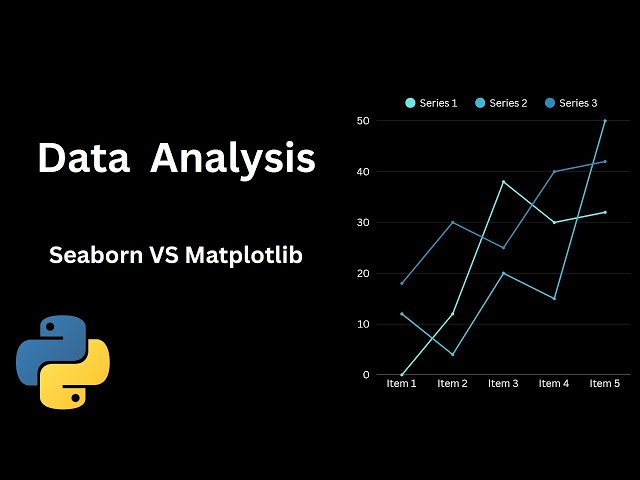 Data Analysis

Seaborn VS Matplotlib

Series 1 Series 2 Series 3

50
40
30
20
10
0

Item 1 Item 2 Item 3 Item 4 Item 5